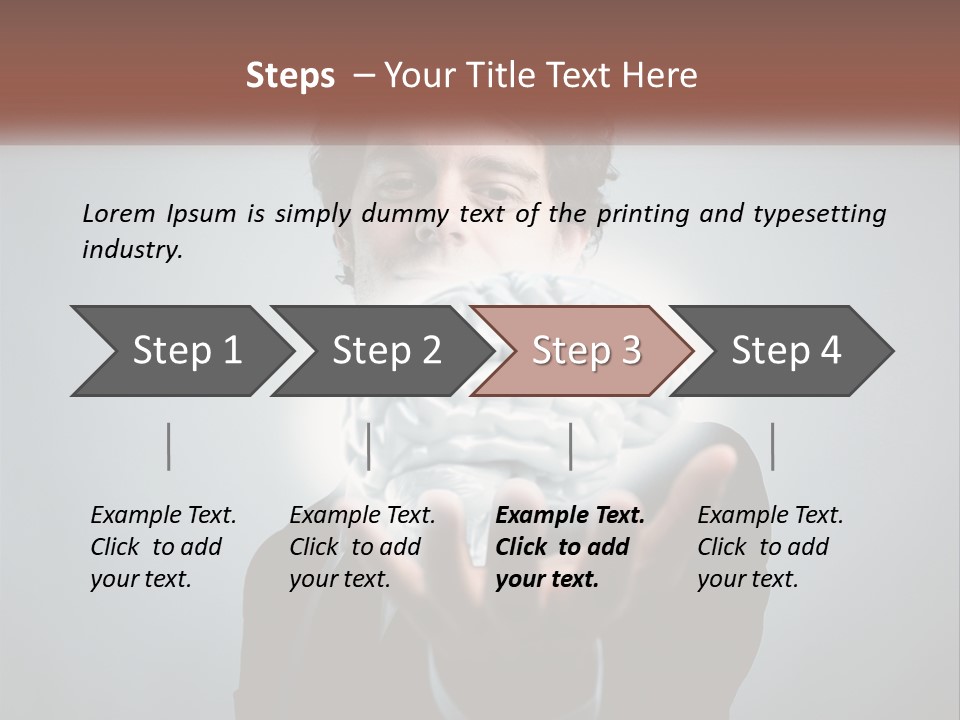 Steps – Your Title Text Here

Lorem Ipsum is simply dummy text of the printing and typesetting industry.

Step 1

Step 2

Step 3

Step 4

Example Text. Click to add your text.

Example Text. Click to add your text.

Example Text. Click to add your text.

Example Text. Click to add your text.